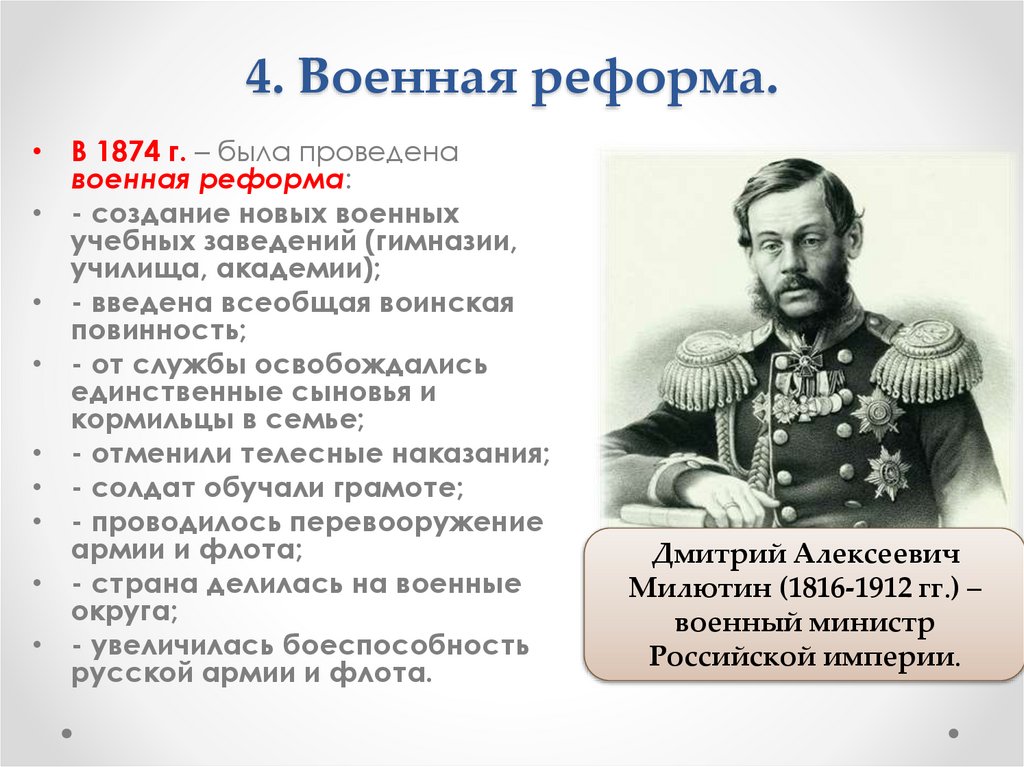 4. Военная реформа.

• В 1874 г. – была проведена военная реформа:
• - создание новых военных учебных заведений (гимназии, училища, академии);
• - введена всеобщая воинская повинность;
• - от службы освобождались единственные сыновья и кормильцы в семье;
• - отменили телесные наказания;
• - солдат обучали грамоте;
• - проводилось перевооружение армии и флота;
• - страна делилась на военные округа;
• - увеличилась боеспособность русской армии и флота.

Дмитрий Алексеевич Милютин (1816-1912 гг.) – военный министр Российской империи.